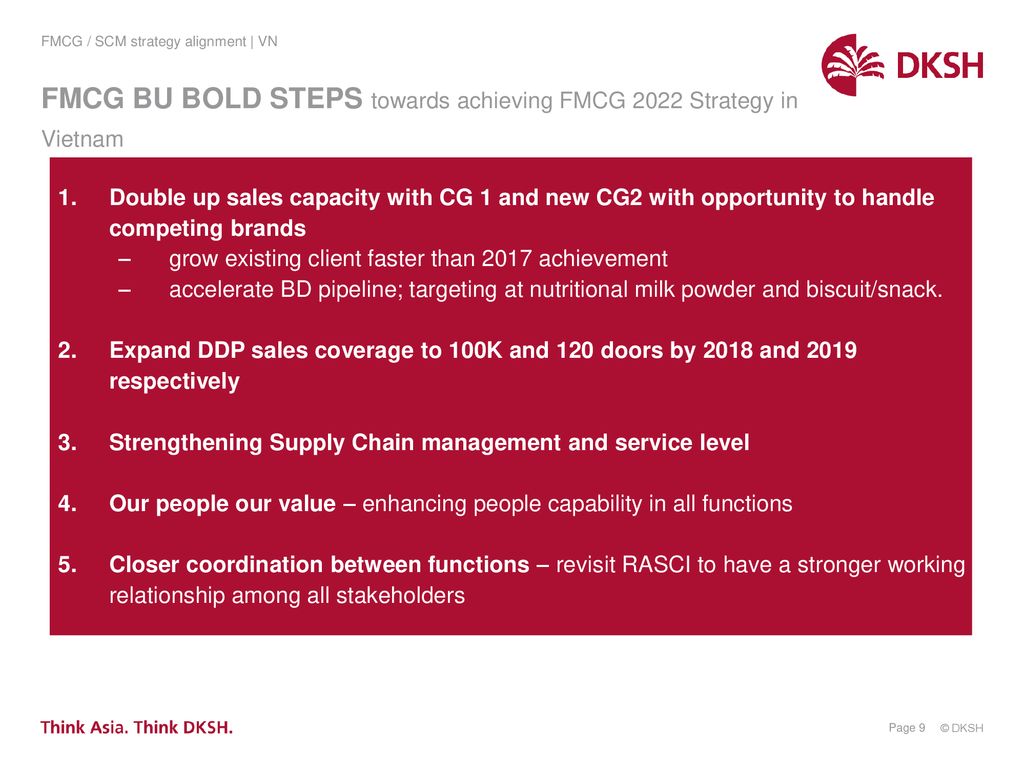 FMCG / SCM strategy alignment | VN

DKSH

FMCG BU BOLD STEPS towards achieving FMCG 2022 Strategy in Vietnam

1. Double up sales capacity with CG 1 and new CG2 with opportunity to handle competing brands
– grow existing client faster than 2017 achievement
– accelerate BD pipeline; targeting at nutritional milk powder and biscuit/snack.

2. Expand DDP sales coverage to 100K and 120 doors by 2018 and 2019 respectively

3. Strengthening Supply Chain management and service level

4. Our people our value – enhancing people capability in all functions

5. Closer coordination between functions – revisit RASCI to have a stronger working relationship among all stakeholders

Think Asia. Think DKSH.

Page 9 © DKSH